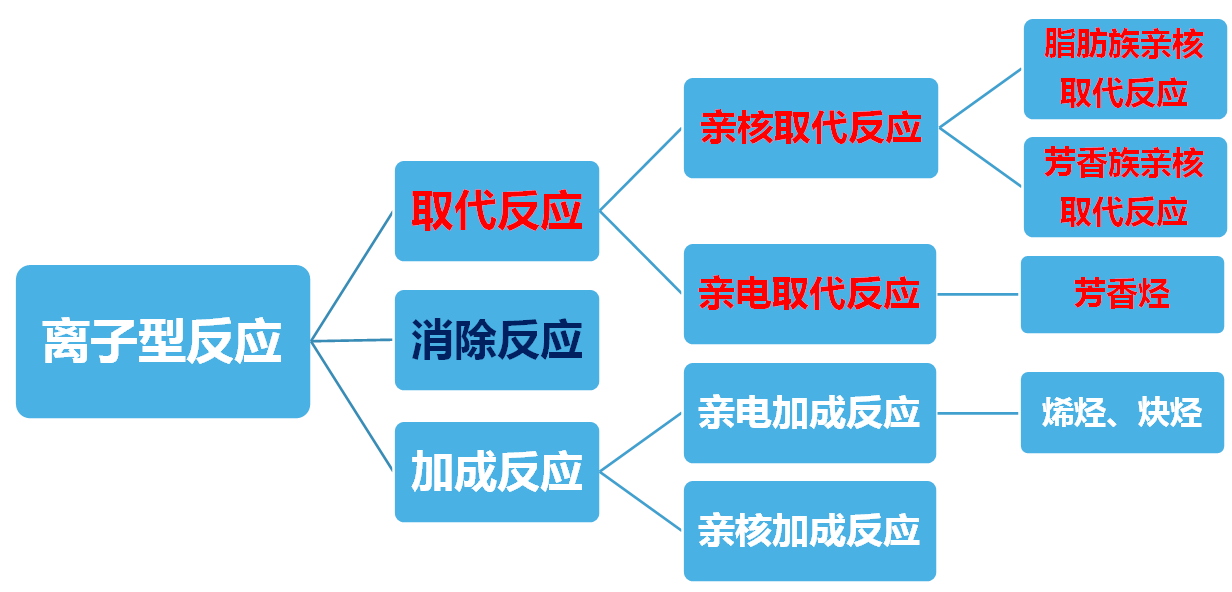 离子型反应

取代反应

消除反应

加成反应

亲核取代反应

亲电取代反应

亲电加成反应

亲核加成反应

脂肪族亲核取代反应

芳香族亲核取代反应

芳香烃

烯烃、炔烃